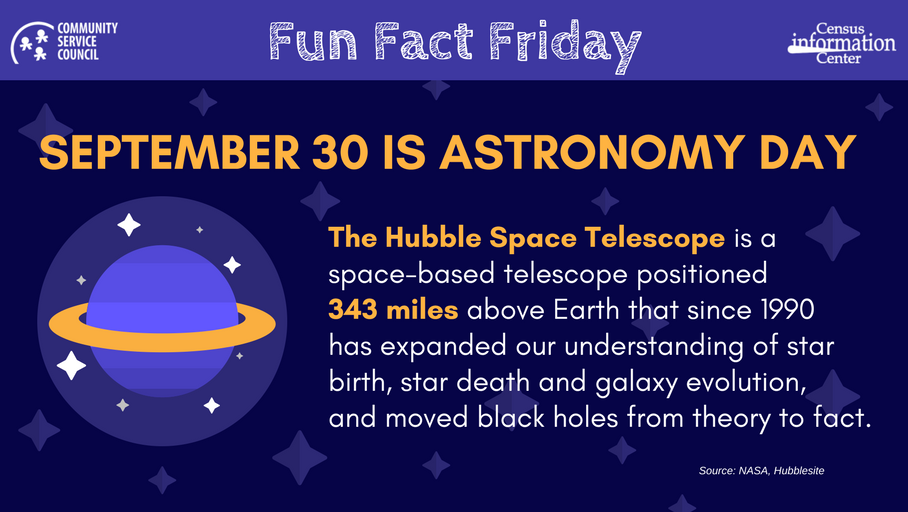 COMMUNITY SERVICE COUNCIL

Fun Fact Friday

Census information Center

SEPTEMBER 30 IS ASTRONOMY DAY

The Hubble Space Telescope is a space-based telescope positioned 343 miles above Earth that since 1990 has expanded our understanding of star birth, star death and galaxy evolution, and moved black holes from theory to fact.

Source: NASA, Hubblesite